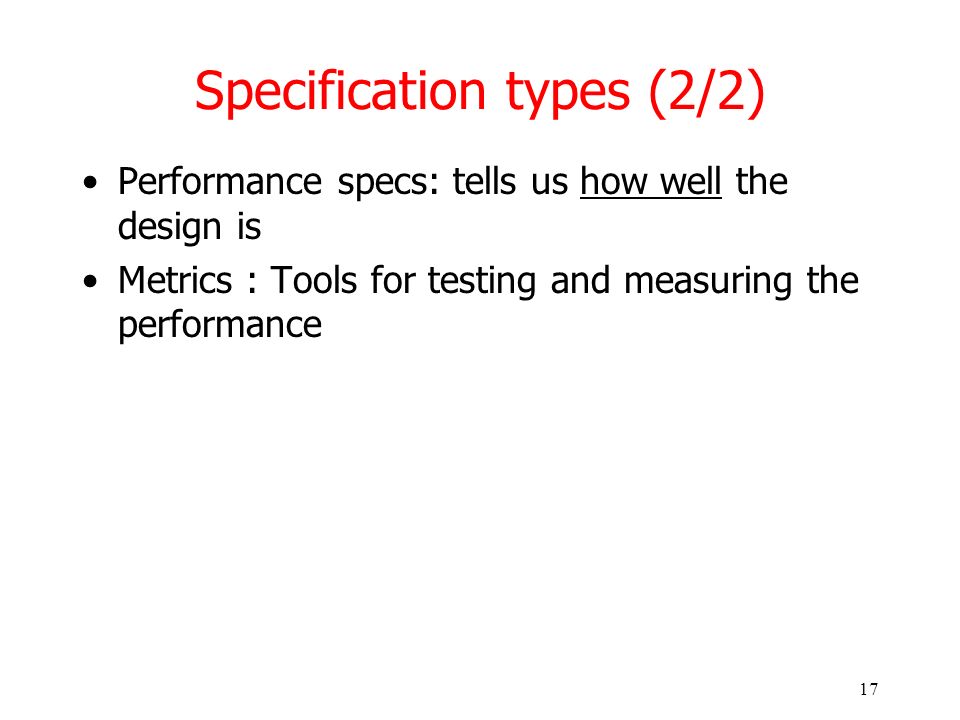 Specification types (2/2)

• Performance specs: tells us how well the design is

• Metrics : Tools for testing and measuring the performance

17